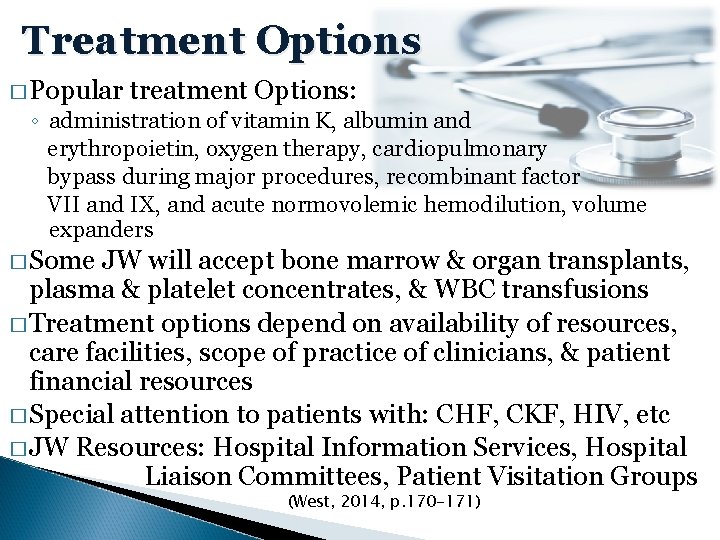 Treatment Options

□ Popular treatment Options:

◦ administration of vitamin K, albumin and erythropoietin, oxygen therapy, cardiopulmonary bypass during major procedures, recombinant factor VII and IX, and acute normovolemic hemodilution, volume expanders

□ Some JW will accept bone marrow & organ transplants, plasma & platelet concentrates, & WBC transfusions

□ Treatment options depend on availability of resources, care facilities, scope of practice of clinicians, & patient financial resources

□ Special attention to patients with: CHF, CKF, HIV, etc

□ JW Resources: Hospital Information Services, Hospital Liaison Committees, Patient Visitation Groups

(West, 2014, p.170-171)